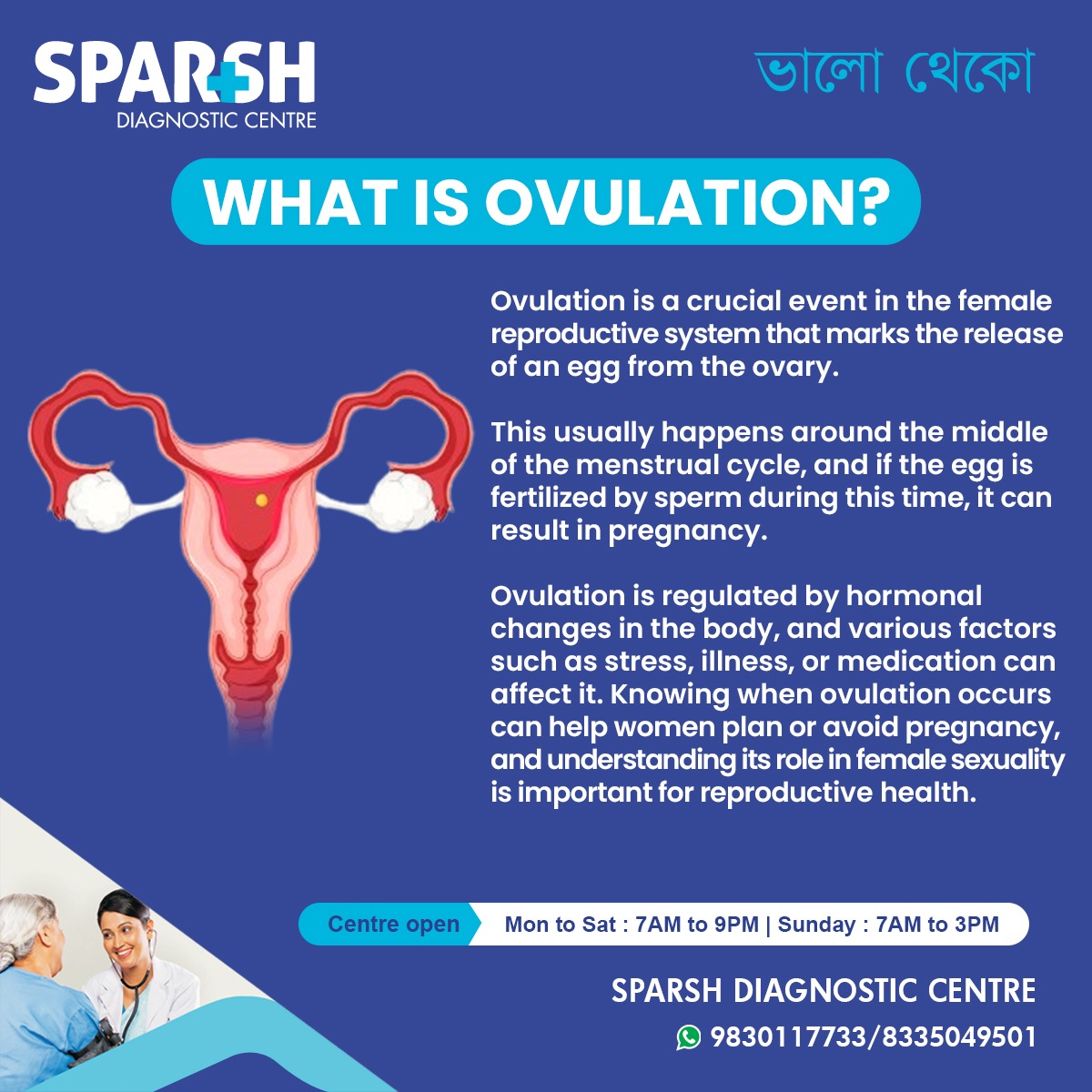 SPARSH
DIAGNOSTIC CENTRE

ভালো থেকো

WHAT IS OVULATION?

Ovulation is a crucial event in the female reproductive system that marks the release of an egg from the ovary.

This usually happens around the middle of the menstrual cycle, and if the egg is fertilized by sperm during this time, it can result in pregnancy.

Ovulation is regulated by hormonal changes in the body, and various factors such as stress, illness, or medication can affect it. Knowing when ovulation occurs can help women plan or avoid pregnancy, and understanding its role in female sexuality is important for reproductive health.

Centre open Mon to Sat : 7AM to 9PM | Sunday : 7AM to 3PM

SPARSH DIAGNOSTIC CENTRE
9830117733/8335049501